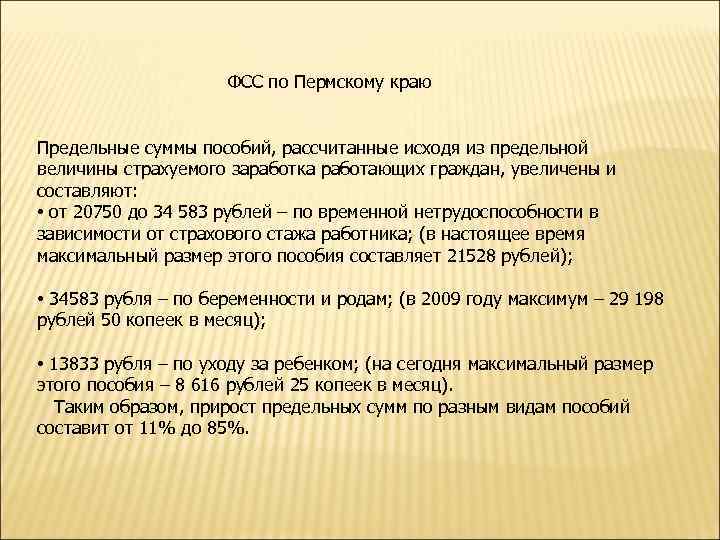 ФСС по Пермскому краю

Предельные суммы пособий, рассчитанные исходя из предельной величины страхуемого заработка работающих граждан, увеличены и составляют:
• от 20750 до 34 583 рублей – по временной нетрудоспособности в зависимости от страхового стажа работника; (в настоящее время максимальный размер этого пособия составляет 21528 рублей);

• 34583 рубля – по беременности и родам; (в 2009 году максимум – 29 198 рублей 50 копеек в месяц);

• 13833 рубля – по уходу за ребенком; (на сегодня максимальный размер этого пособия – 8 616 рублей 25 копеек в месяц).
Таким образом, прирост предельных сумм по разным видам пособий составит от 11% до 85%.